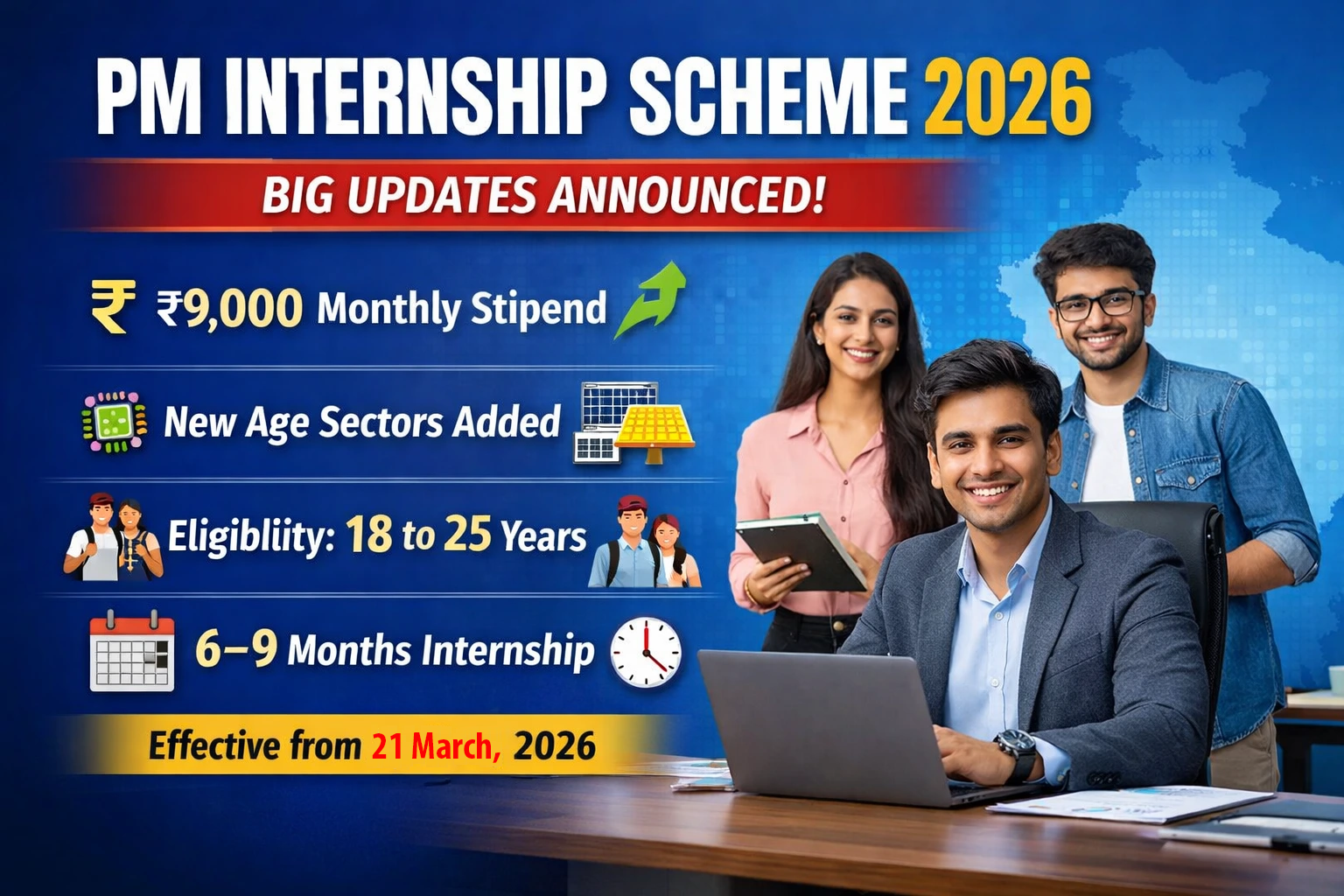 PM INTERNSHIP SCHEME 2026

BIG UPDATES ANNOUNCED!

₹ ₹9,000 Monthly Stipend

New Age Sectors Added

Eligibliity: 18 to 25 Years

6–9 Months Internship

Effective from 21 March, 2026